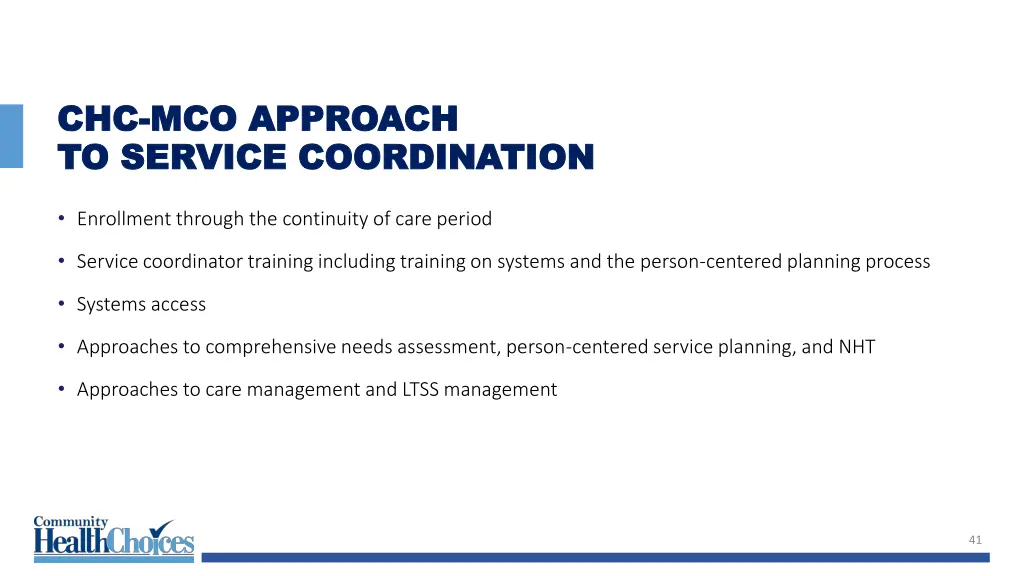 CHC-MCO APPROACH
TO SERVICE COORDINATION

• Enrollment through the continuity of care period

• Service coordinator training including training on systems and the person-centered planning process

• Systems access

• Approaches to comprehensive needs assessment, person-centered service planning, and NHT

• Approaches to care management and LTSS management

Community HealthChoices

41